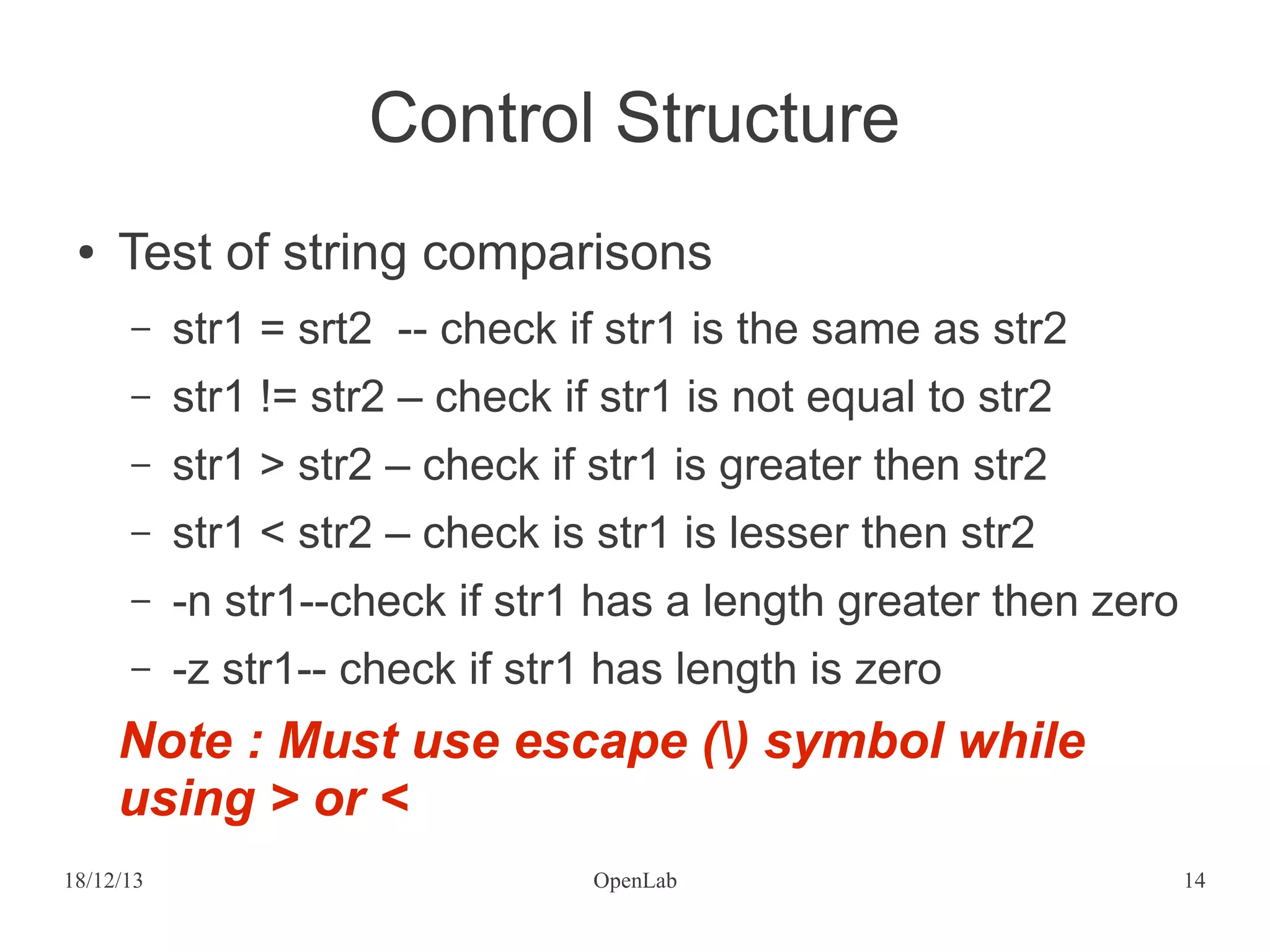 Control Structure

• Test of string comparisons

– str1 = srt2 -- check if str1 is the same as str2

– str1 != str2 – check if str1 is not equal to str2

– str1 > str2 – check if str1 is greater then str2

– str1 < str2 – check is str1 is lesser then str2

– -n str1--check if str1 has a length greater then zero

– -z str1-- check if str1 has length is zero

Note : Must use escape (\) symbol while using > or <

18/12/13

OpenLab

14